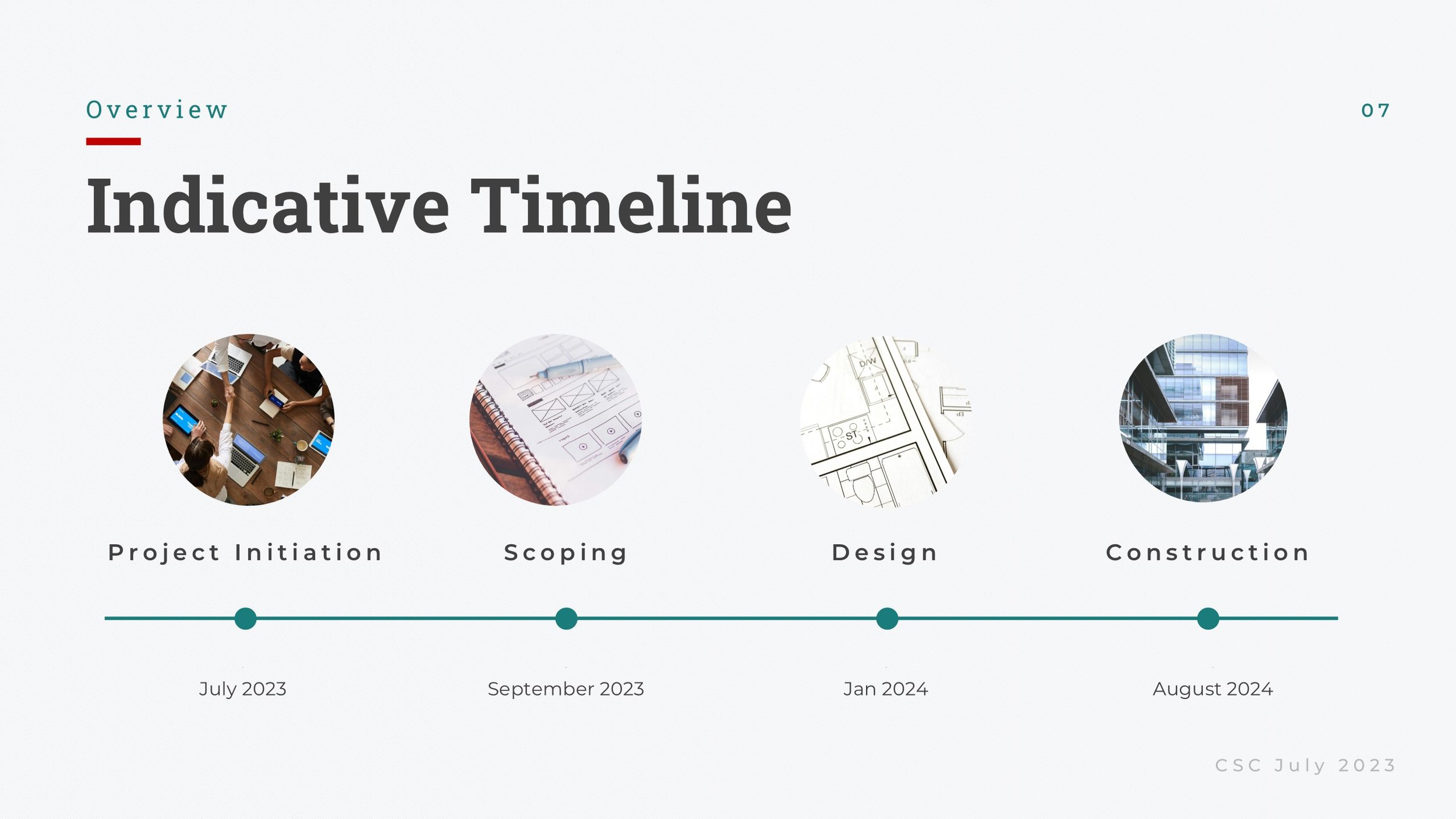 Overview

07

Indicative Timeline

Project Initiation

Scoping

Design

Construction

July 2023

September 2023

Jan 2024

August 2024

CSC July 2023